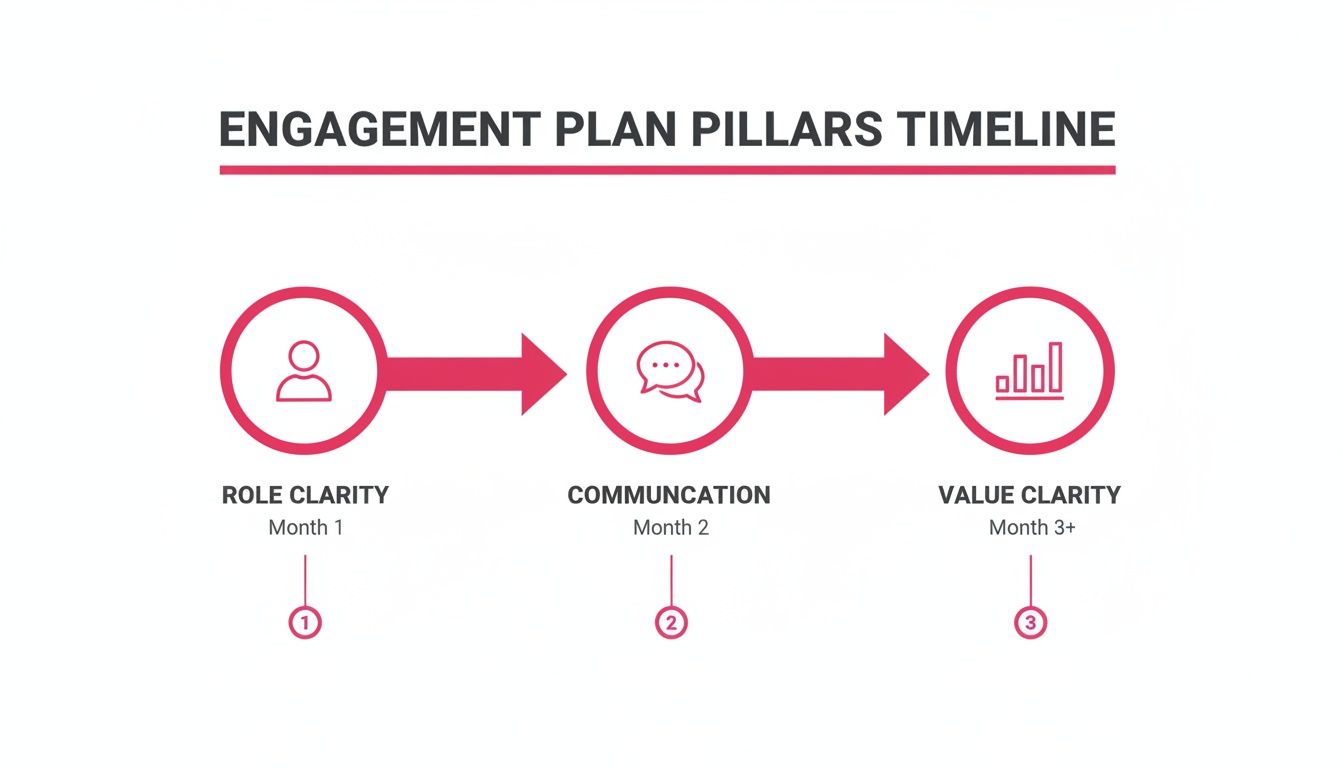 ENGAGEMENT PLAN PILLARS TIMELINE

ROLE CLARITY
Month 1
1

COMMUNCATION
Month 2
2

VALUE CLARITY
Month 3+
3